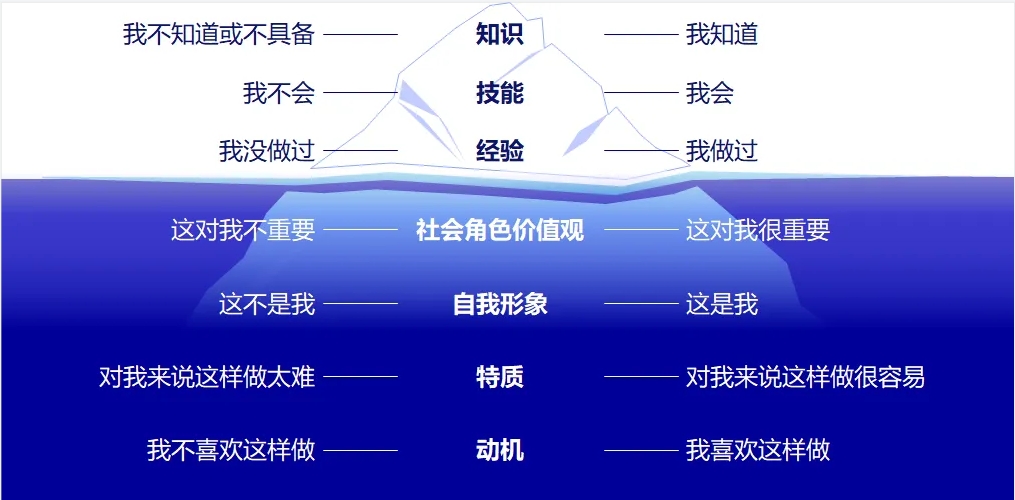 我不知道或不具备 知识 我知道

我不会 技能 我会

我没做过 经验 我做过

这对我不重要 社会角色价值观 这对我很重要

这不是我 自我形象 这是我

对我来说这样做太难 特质 对我来说这样做很容易

我不喜欢这样做 动机 我喜欢这样做